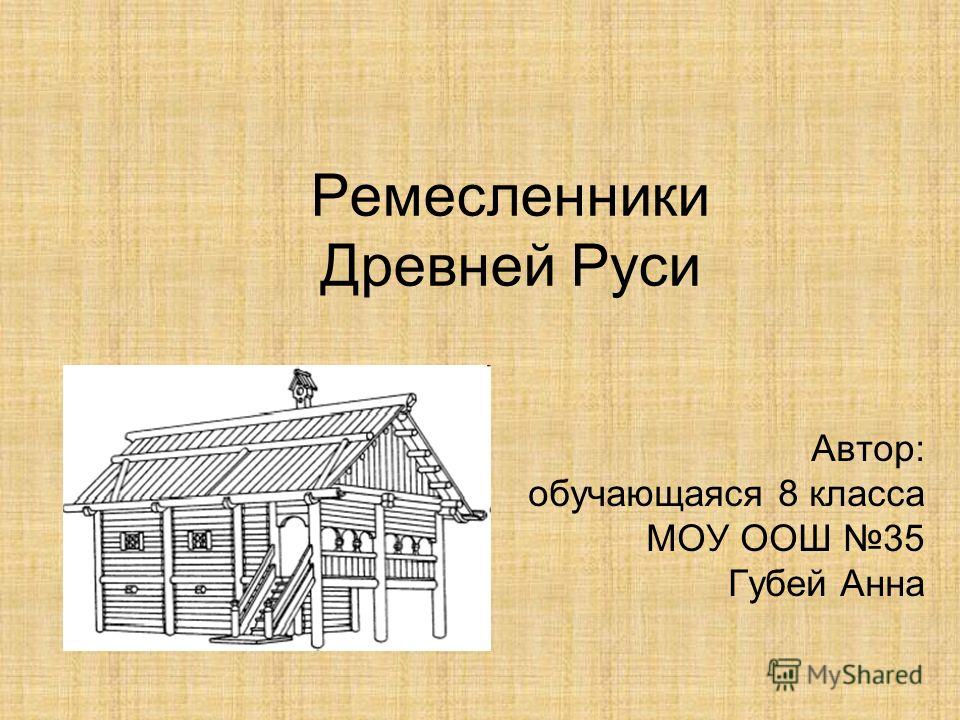 Ремесленники Древней Руси

Автор:
обучающаяся 8 класса
МОУ ООШ №35
Губей Анна

MyShared